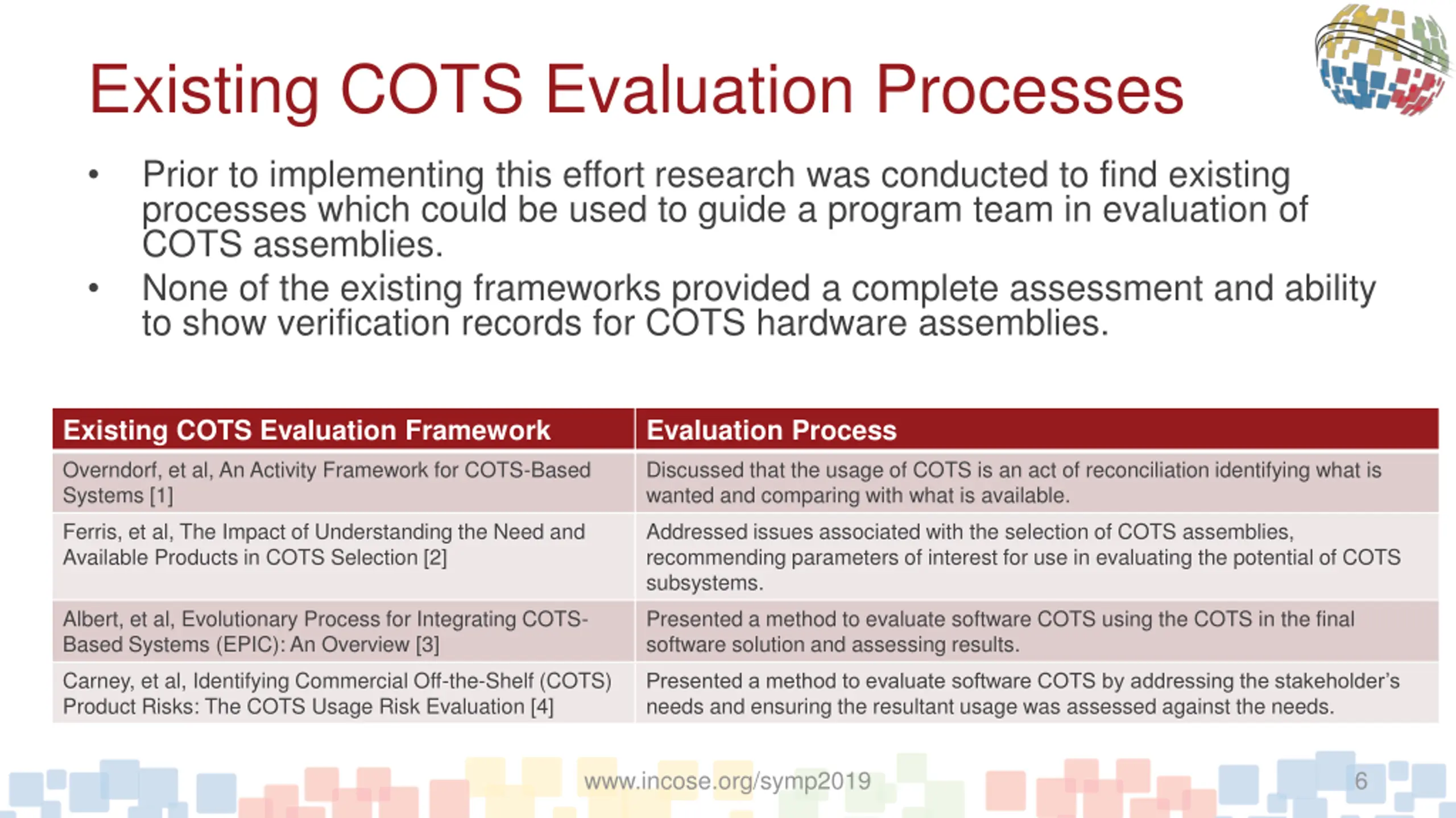 Existing COTS Evaluation Processes

• Prior to implementing this effort research was conducted to find existing processes which could be used to guide a program team in evaluation of COTS assemblies.
• None of the existing frameworks provided a complete assessment and ability to show verification records for COTS hardware assemblies.

| Existing COTS Evaluation Framework | Evaluation Process |
|---|---|
| Overndorf, et al, An Activity Framework for COTS-Based Systems [1] | Discussed that the usage of COTS is an act of reconciliation identifying what is wanted and comparing with what is available. |
| Ferris, et al, The Impact of Understanding the Need and Available Products in COTS Selection [2] | Addressed issues associated with the selection of COTS assemblies, recommending parameters of interest for use in evaluating the potential of COTS subsystems. |
| Albert, et al, Evolutionary Process for Integrating COTS-Based Systems (EPIC): An Overview [3] | Presented a method to evaluate software COTS using the COTS in the final software solution and assessing results. |
| Carney, et al, Identifying Commercial Off-the-Shelf (COTS) Product Risks: The COTS Usage Risk Evaluation [4] | Presented a method to evaluate software COTS by addressing the stakeholder's needs and ensuring the resultant usage was assessed against the needs. |

www.incose.org/symp2019

6